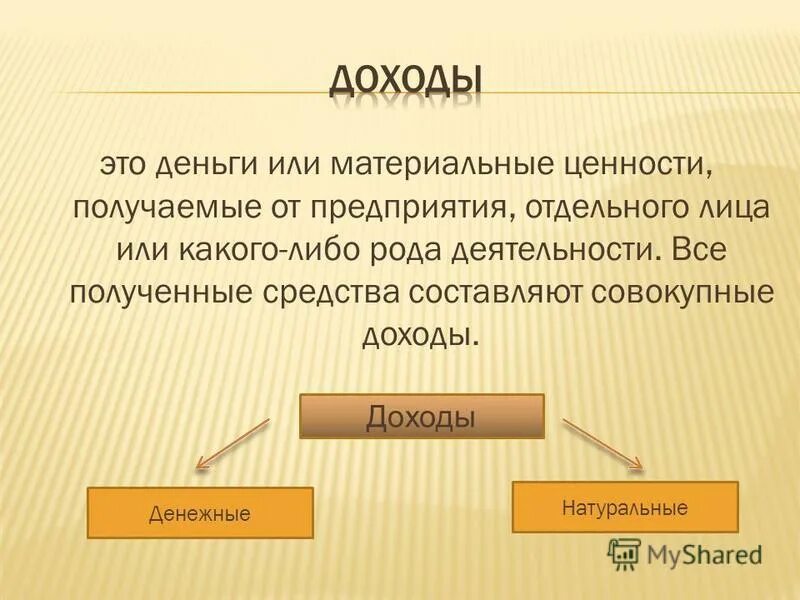 ДОХОДЫ

это деньги или материальные ценности, получаемые от предприятия, отдельного лица или какого-либо рода деятельности. Все полученные средства составляют совокупные доходы.

Доходы

Денежные

Натуральные

MyShared